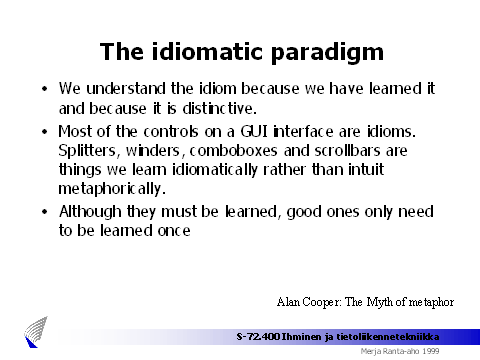 The idiomatic paradigm

• We understand the idiom because we have learned it and because it is distinctive.

• Most of the controls on a GUI interface are idioms. Splitters, winders, comboboxes and scrollbars are things we learn idiomatically rather than intuit metaphorically.

• Although they must be learned, good ones only need to be learned once

Alan Cooper: The Myth of metaphor

S-72.400 Ihminen ja tietoliikennetekniikka

Merja Ranta-aho 1999